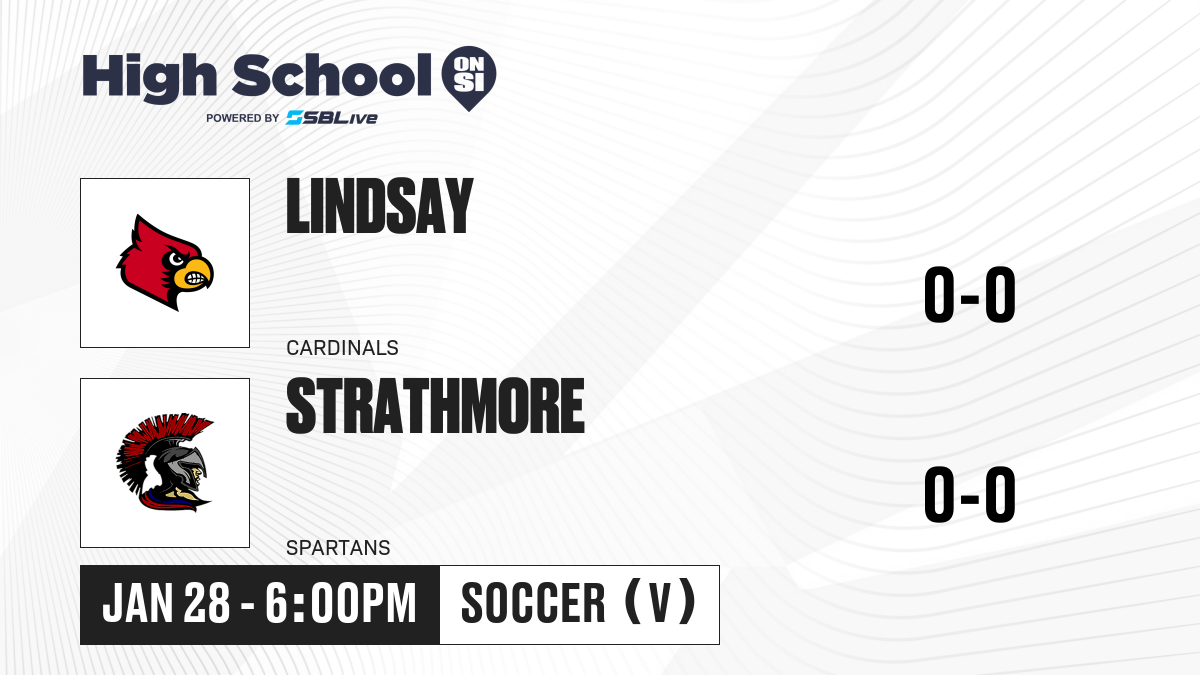 High School ON SI
POWERED BY SBLive

LINDSAY
CARDINALS
0-0

STRATHMORE
SPARTANS
0-0

JAN 28 - 6:00PM
SOCCER (V)